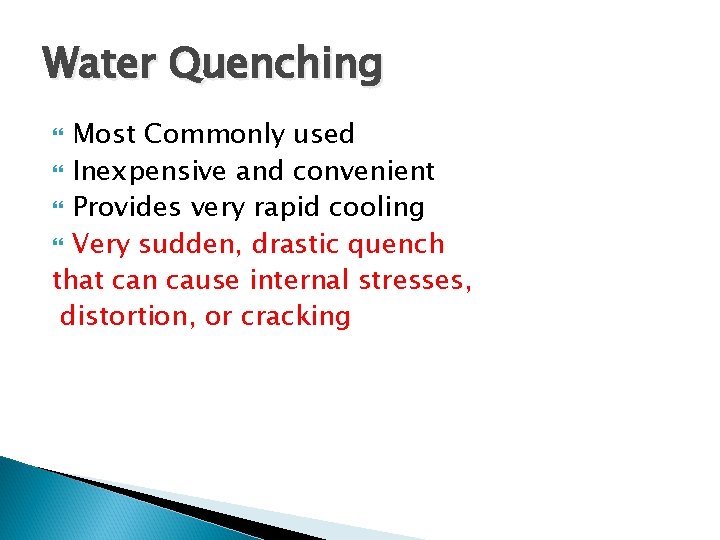 Water Quenching

Most Commonly used
Inexpensive and convenient
Provides very rapid cooling
Very sudden, drastic quench that can cause internal stresses, distortion, or cracking